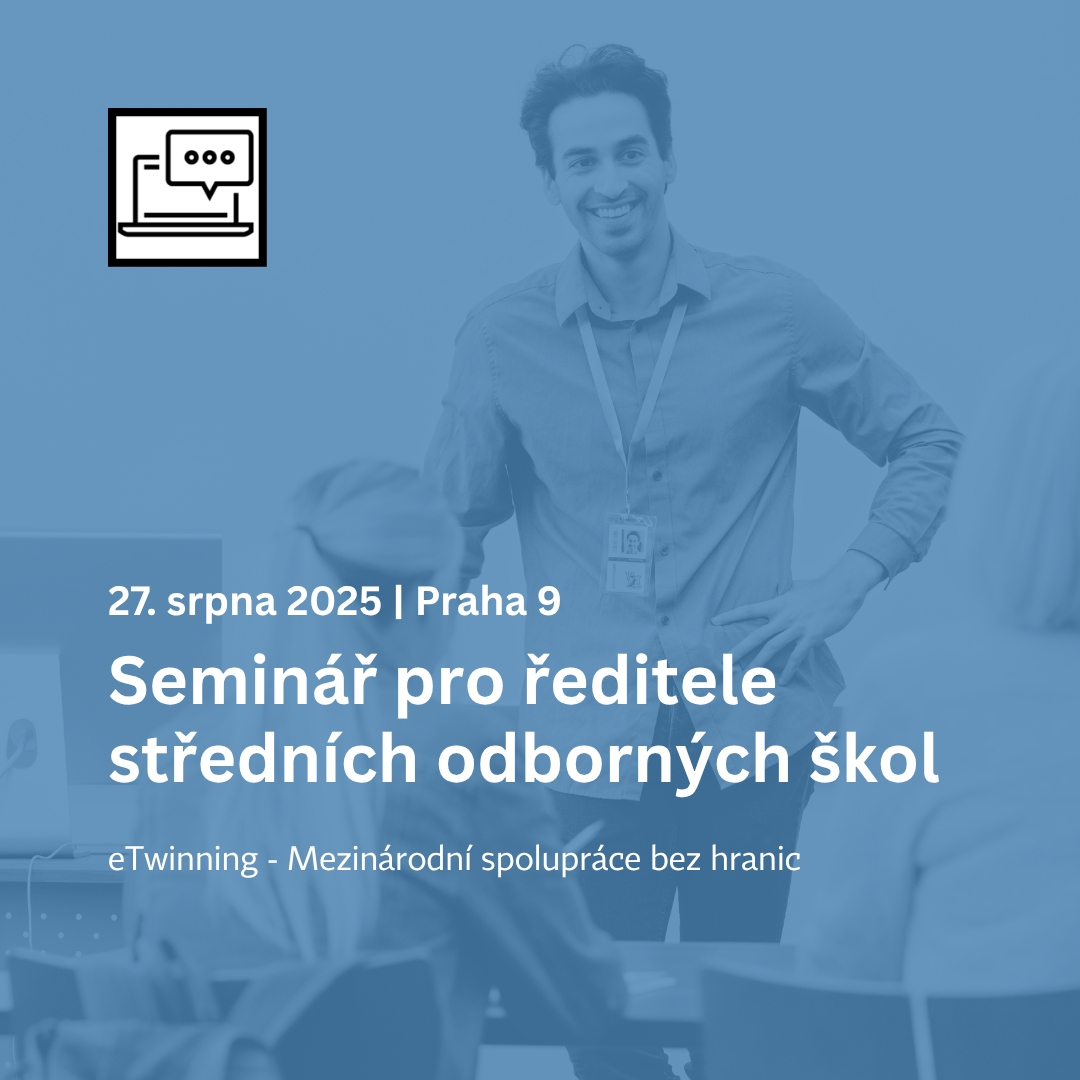 27. srpna 2025 | Praha 9

Seminář pro ředitele středních odborných škol

eTwinning - Mezinárodní spolupráce bez hranic